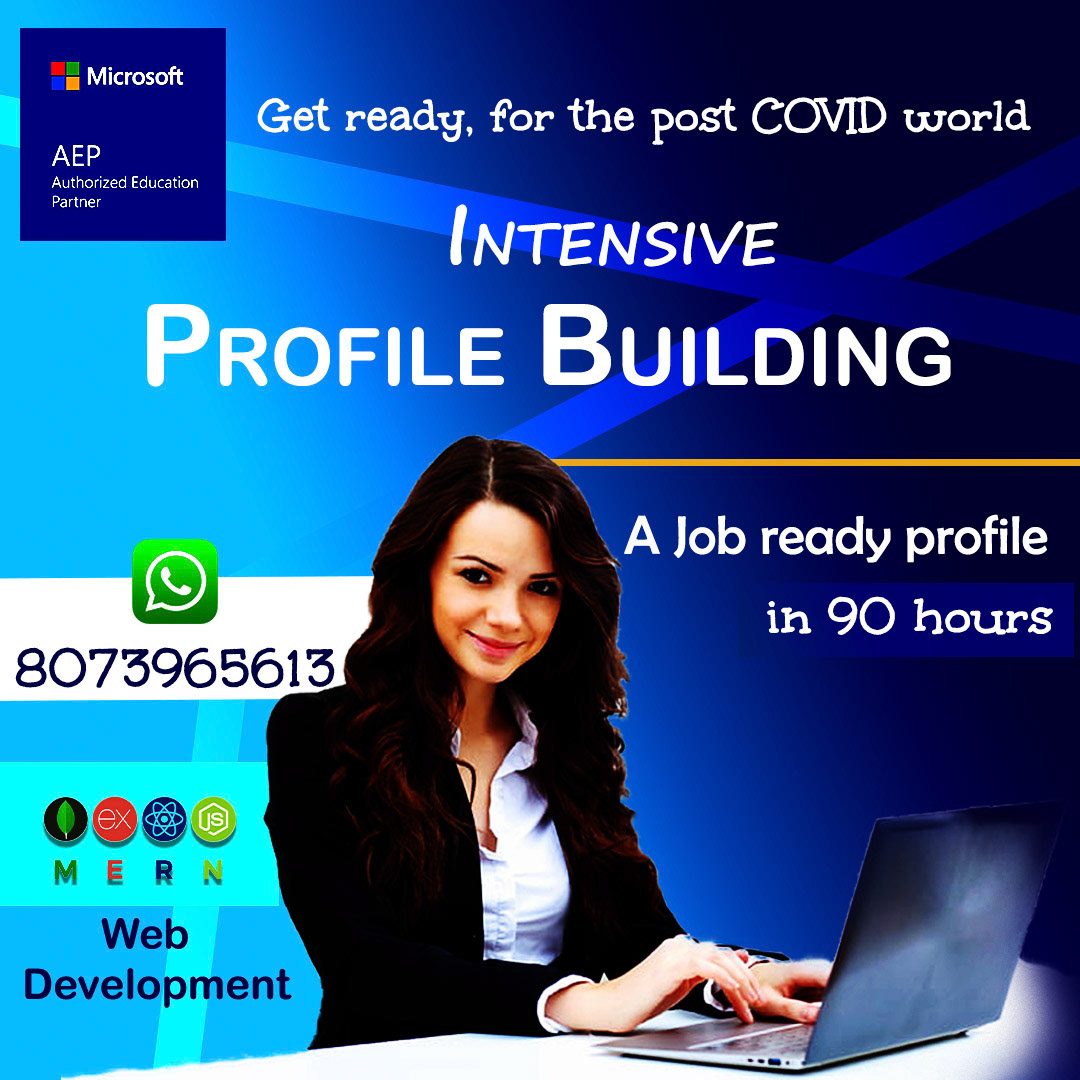 Microsoft

AEP
Authorized Education Partner

Get ready, for the post COVID world

INTENSIVE
PROFILE BUILDING

A Job ready profile
in 90 hours

8073965613

ex
JS

M E R N

Web Development